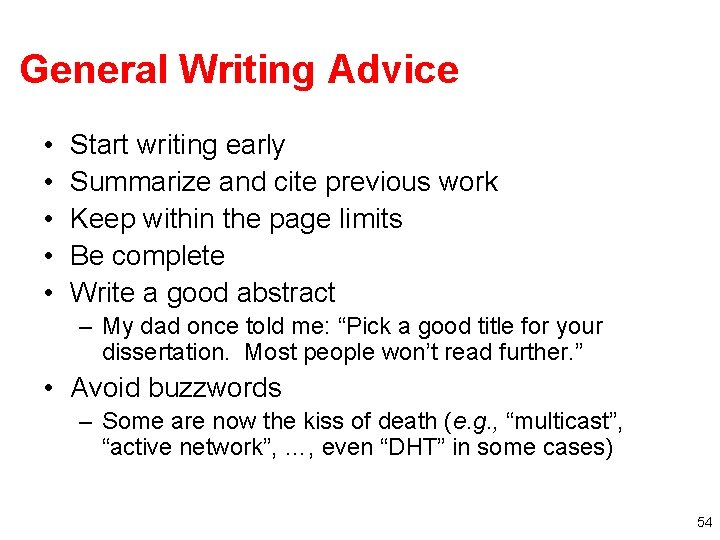 General Writing Advice

• Start writing early
• Summarize and cite previous work
• Keep within the page limits
• Be complete
• Write a good abstract
  – My dad once told me: “Pick a good title for your dissertation. Most people won’t read further.”
• Avoid buzzwords
  – Some are now the kiss of death (e.g., “multicast”, “active network”, …, even “DHT” in some cases)

54